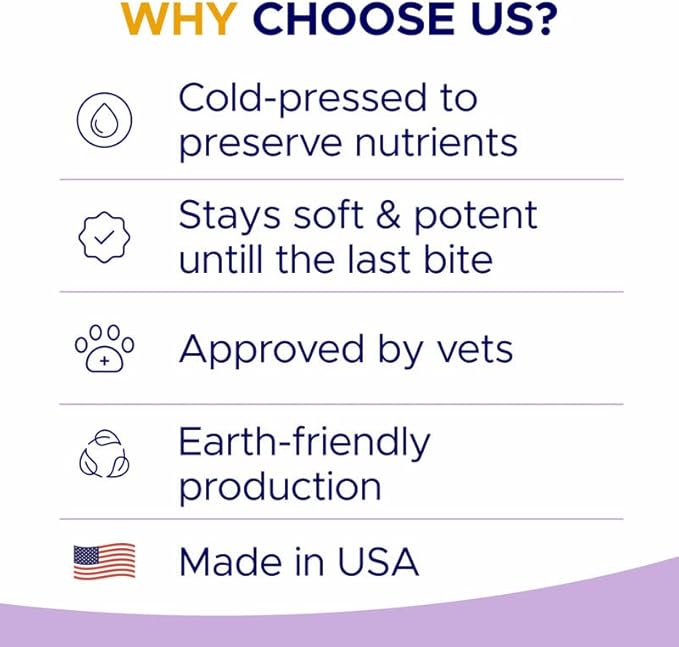 WHY CHOOSE US?

Cold-pressed to preserve nutrients

Stays soft & potent untill the last bite

Approved by vets

Earth-friendly production

Made in USA